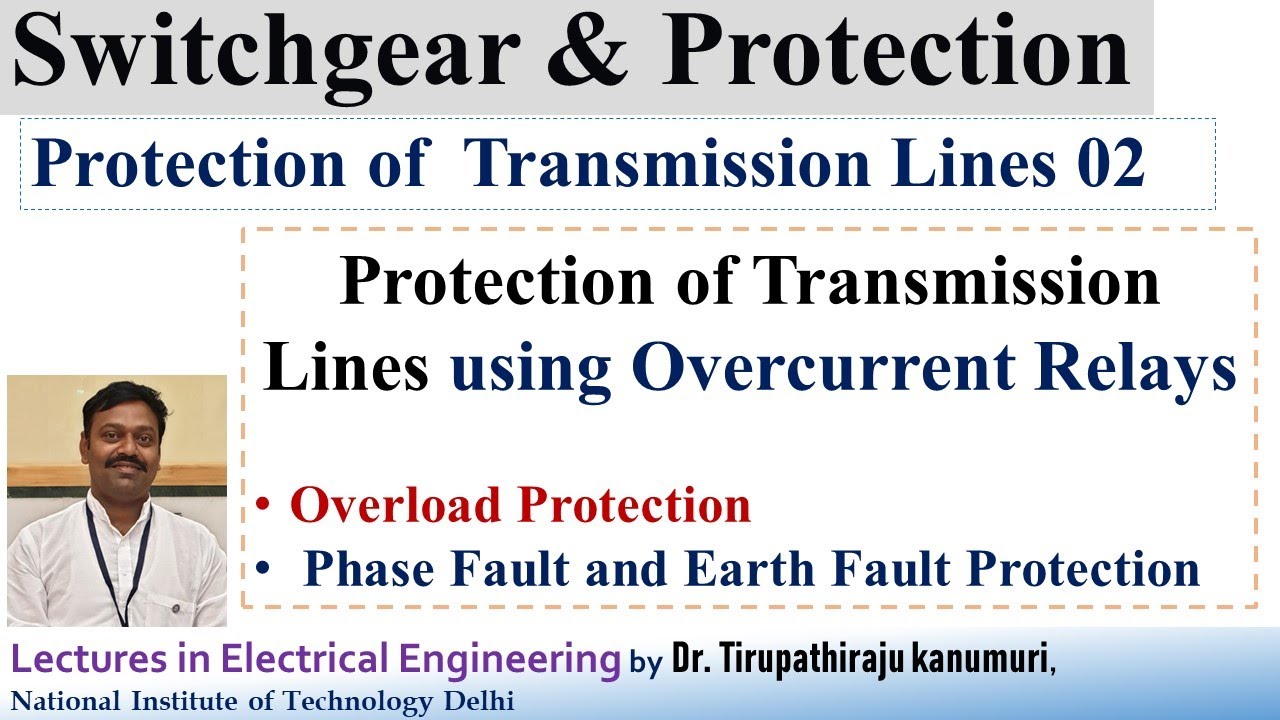 Switchgear & Protection

Protection of Transmission Lines 02

Protection of Transmission Lines using Overcurrent Relays

• Overload Protection
• Phase Fault and Earth Fault Protection

Lectures in Electrical Engineering by Dr. Tirupathiraju kanumuri,
National Institute of Technology Delhi